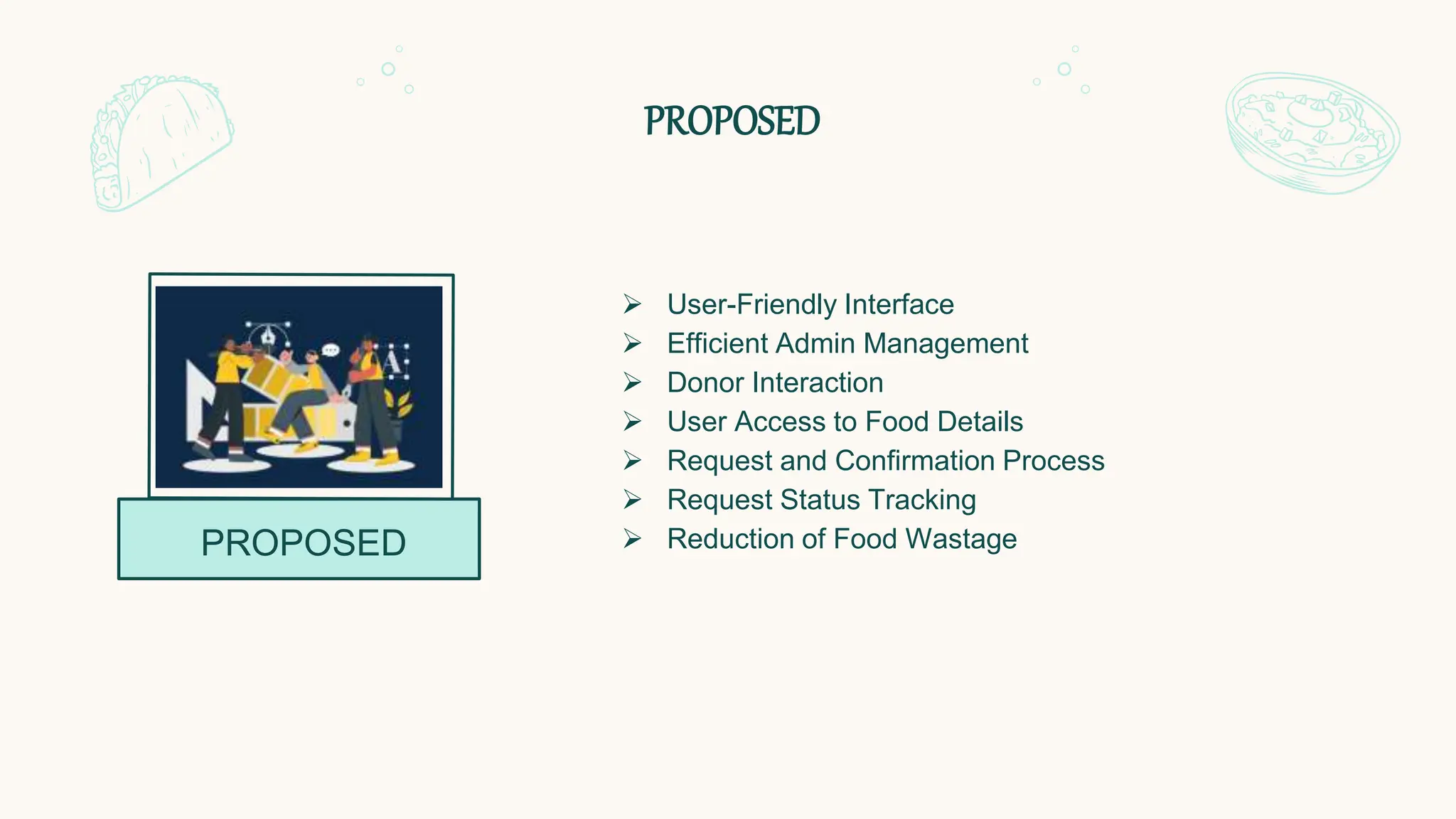 PROPOSED

PROPOSED

➢ User-Friendly Interface
➢ Efficient Admin Management
➢ Donor Interaction
➢ User Access to Food Details
➢ Request and Confirmation Process
➢ Request Status Tracking
➢ Reduction of Food Wastage